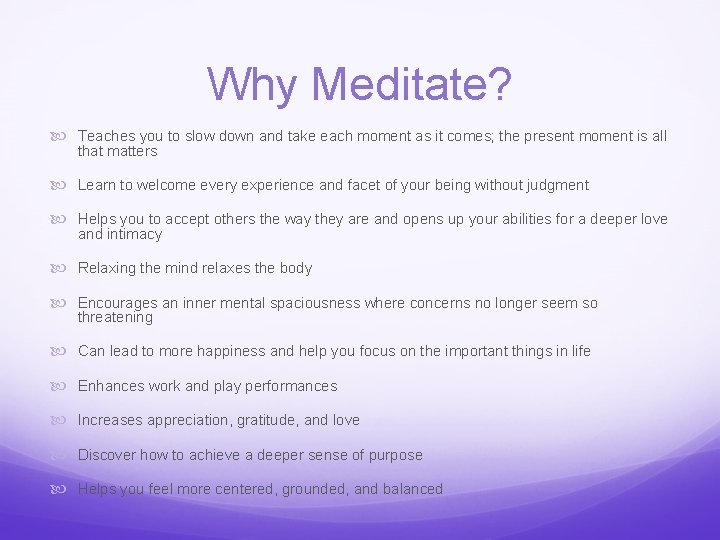 Why Meditate?

Teaches you to slow down and take each moment as it comes; the present moment is all that matters

Learn to welcome every experience and facet of your being without judgment

Helps you to accept others the way they are and opens up your abilities for a deeper love and intimacy

Relaxing the mind relaxes the body

Encourages an inner mental spaciousness where concerns no longer seem so threatening

Can lead to more happiness and help you focus on the important things in life

Enhances work and play performances

Increases appreciation, gratitude, and love

Discover how to achieve a deeper sense of purpose

Helps you feel more centered, grounded, and balanced